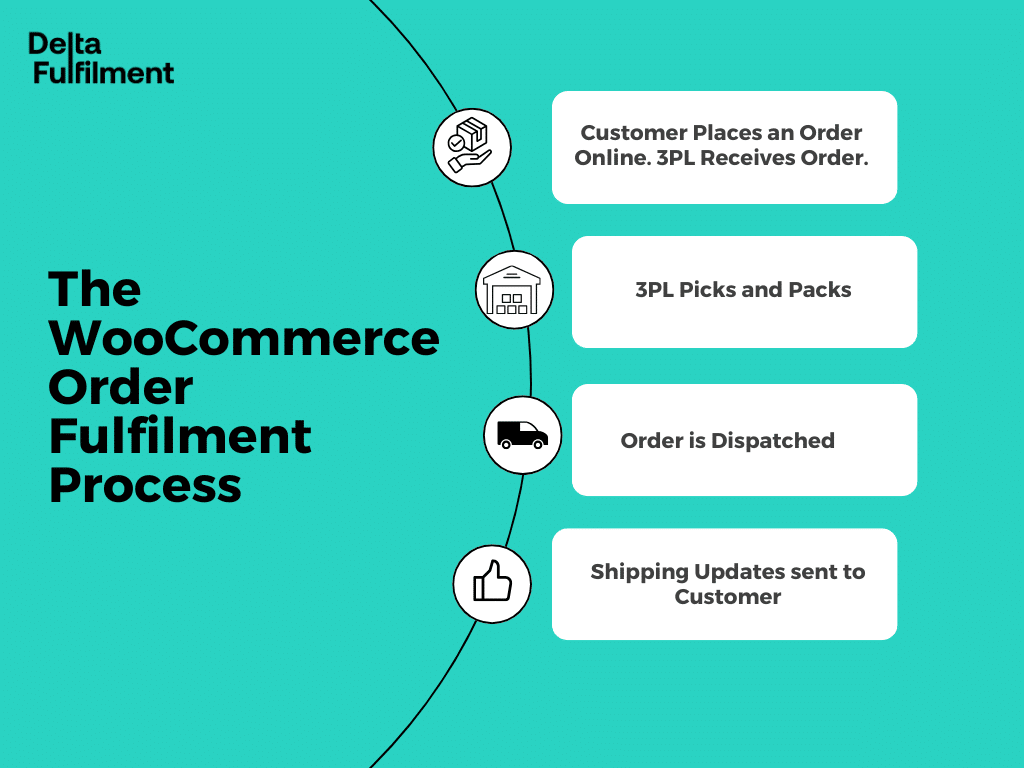 Delta Fulfilment

The WooCommerce Order Fulfilment Process

Customer Places an Order Online. 3PL Receives Order.

3PL Picks and Packs

Order is Dispatched

Shipping Updates sent to Customer